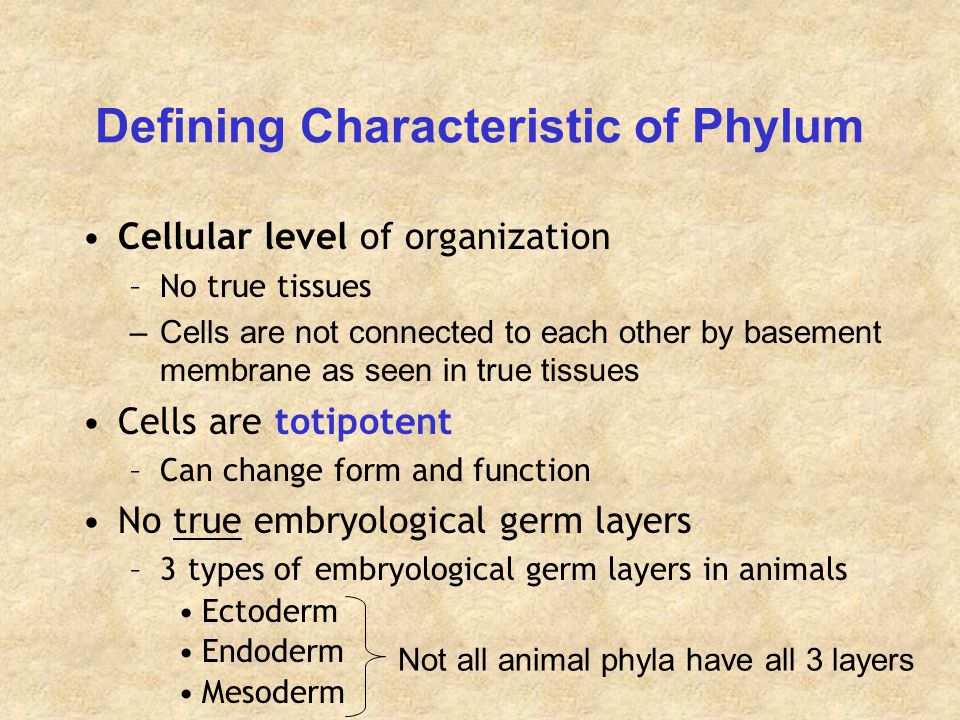 Defining Characteristic of Phylum

• Cellular level of organization
  – No true tissues
  – Cells are not connected to each other by basement membrane as seen in true tissues
• Cells are totipotent
  – Can change form and function
• No true embryological germ layers
  – 3 types of embryological germ layers in animals
    • Ectoderm
    • Endoderm
    • Mesoderm

Not all animal phyla have all 3 layers